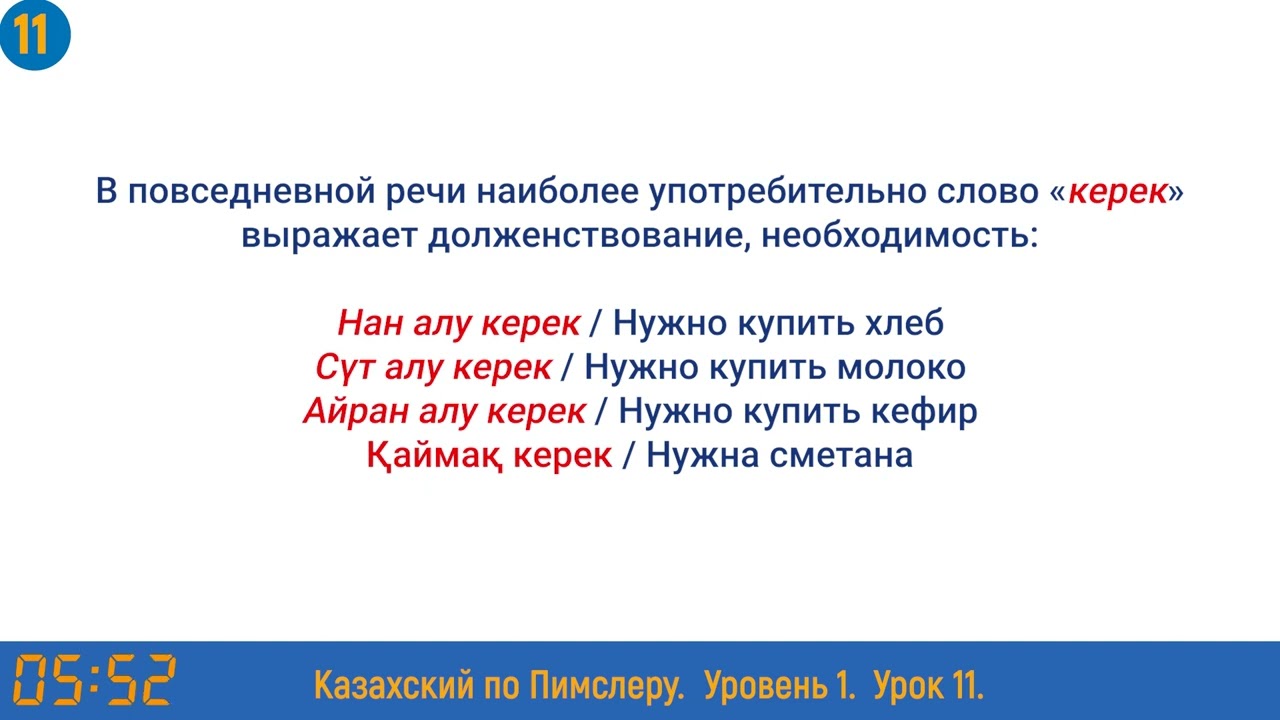 11

В повседневной речи наиболее употребительно слово «керек» выражает долженствование, необходимость:

Нан алу керек / Нужно купить хлеб
Сүт алу керек / Нужно купить молоко
Айран алу керек / Нужно купить кефир
Қаймақ керек / Нужна сметана

05:52

Казахский по Пимслеру. Уровень 1. Урок 11.